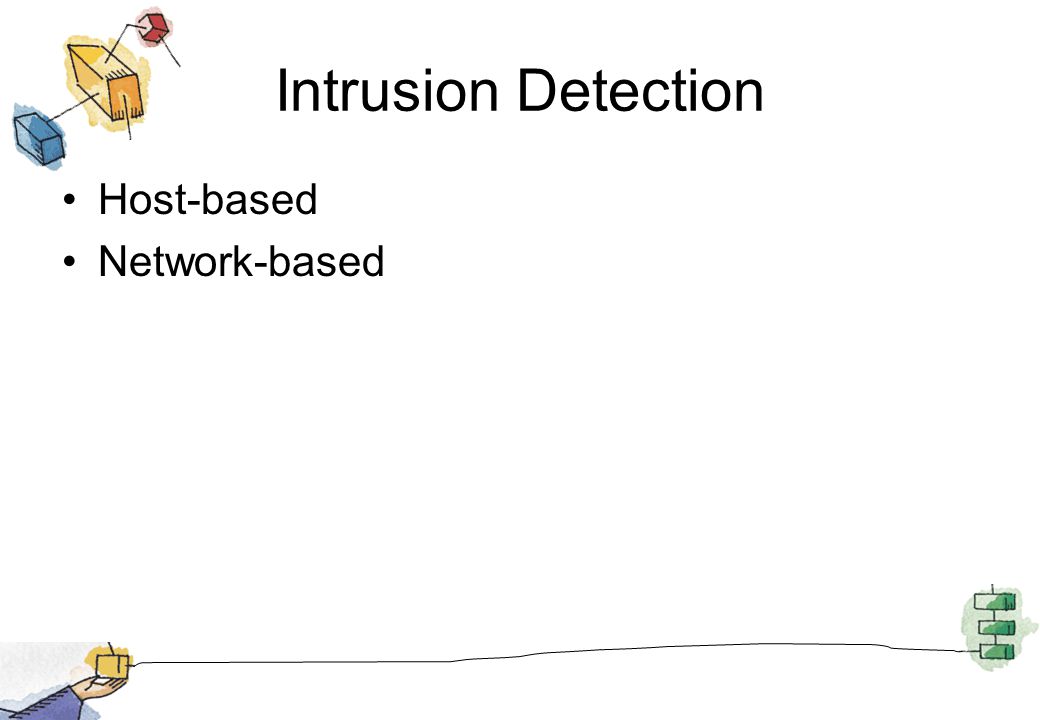 Intrusion Detection

• Host-based
• Network-based